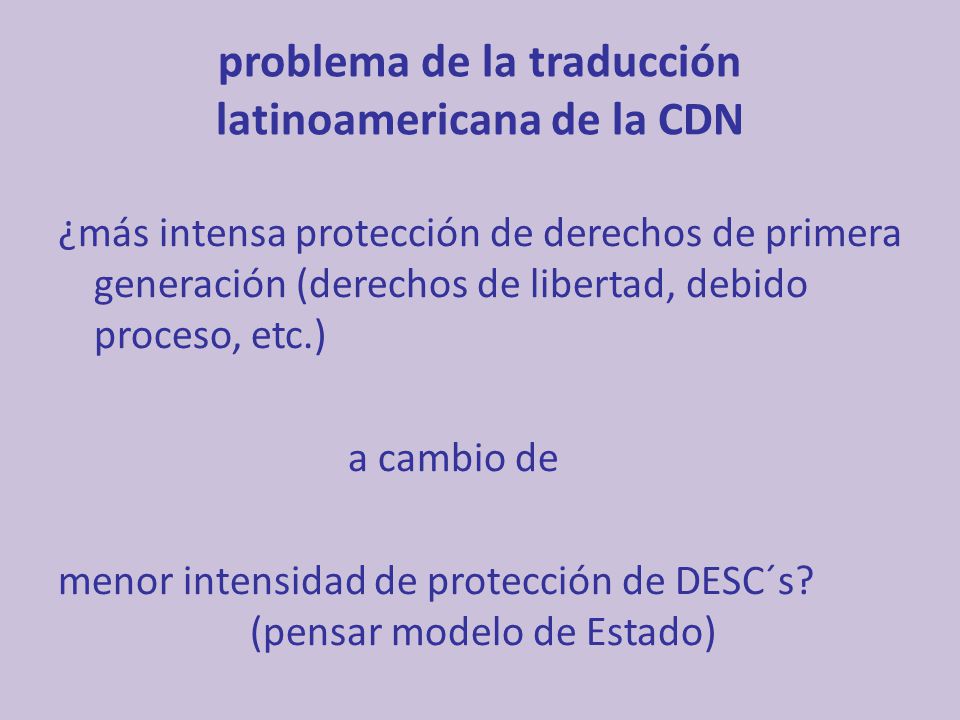 problema de la traducción latinoamericana de la CDN

¿más intensa protección de derechos de primera generación (derechos de libertad, debido proceso, etc.)

a cambio de

menor intensidad de protección de DESC´s?
(pensar modelo de Estado)